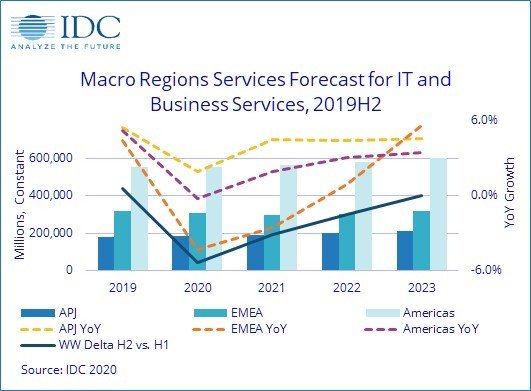 IDC
ANALYZE THE FUTURE

Macro Regions Services Forecast for IT and Business Services, 2019H2

Millions, Constant

600,000
400,000
200,000
0

6.0%
0.0%
-6.0%

YoY Growth

2019
2020
2021
2022
2023

APJ
EMEA
Americas
APJ YoY
EMEA YoY
Americas YoY
WW Delta H2 vs. H1

Source: IDC 2020